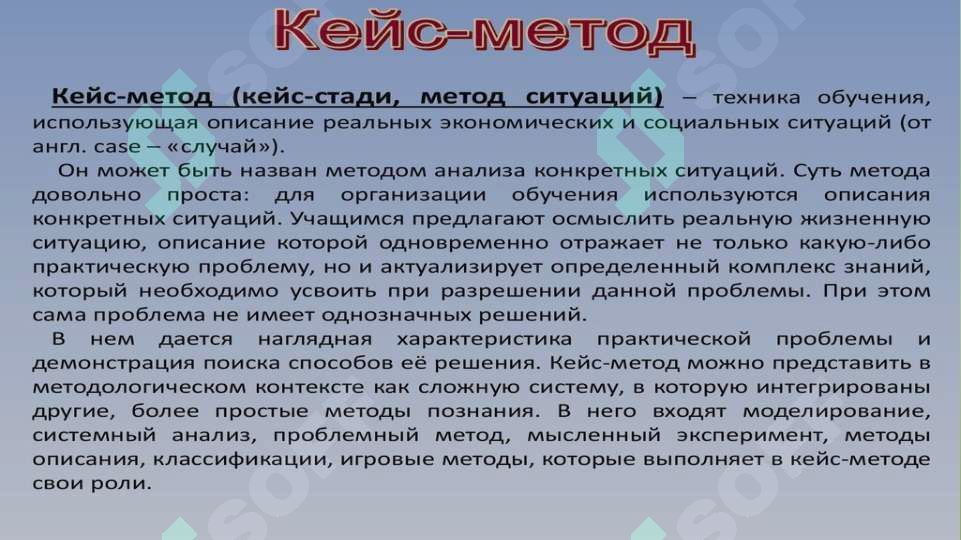 Кейс-метод

Кейс-метод (кейс-стади, метод ситуаций) – техника обучения, использующая описание реальных экономических и социальных ситуаций (от англ. case – «случай»).

Он может быть назван методом анализа конкретных ситуаций. Суть метода довольно проста: для организации обучения используются описания конкретных ситуаций. Учащимся предлагают осмыслить реальную жизненную ситуацию, описание которой одновременно отражает не только какую-либо практическую проблему, но и актуализирует определенный комплекс знаний, который необходимо усвоить при разрешении данной проблемы. При этом сама проблема не имеет однозначных решений.

В нем дается наглядная характеристика практической проблемы и демонстрация поиска способов её решения. Кейс-метод можно представить в методологическом контексте как сложную систему, в которую интегрированы другие, более простые методы познания. В него входят моделирование, системный анализ, проблемный метод, мысленный эксперимент, методы описания, классификации, игровые методы, которые выполняет в кейс-методе свои роли.